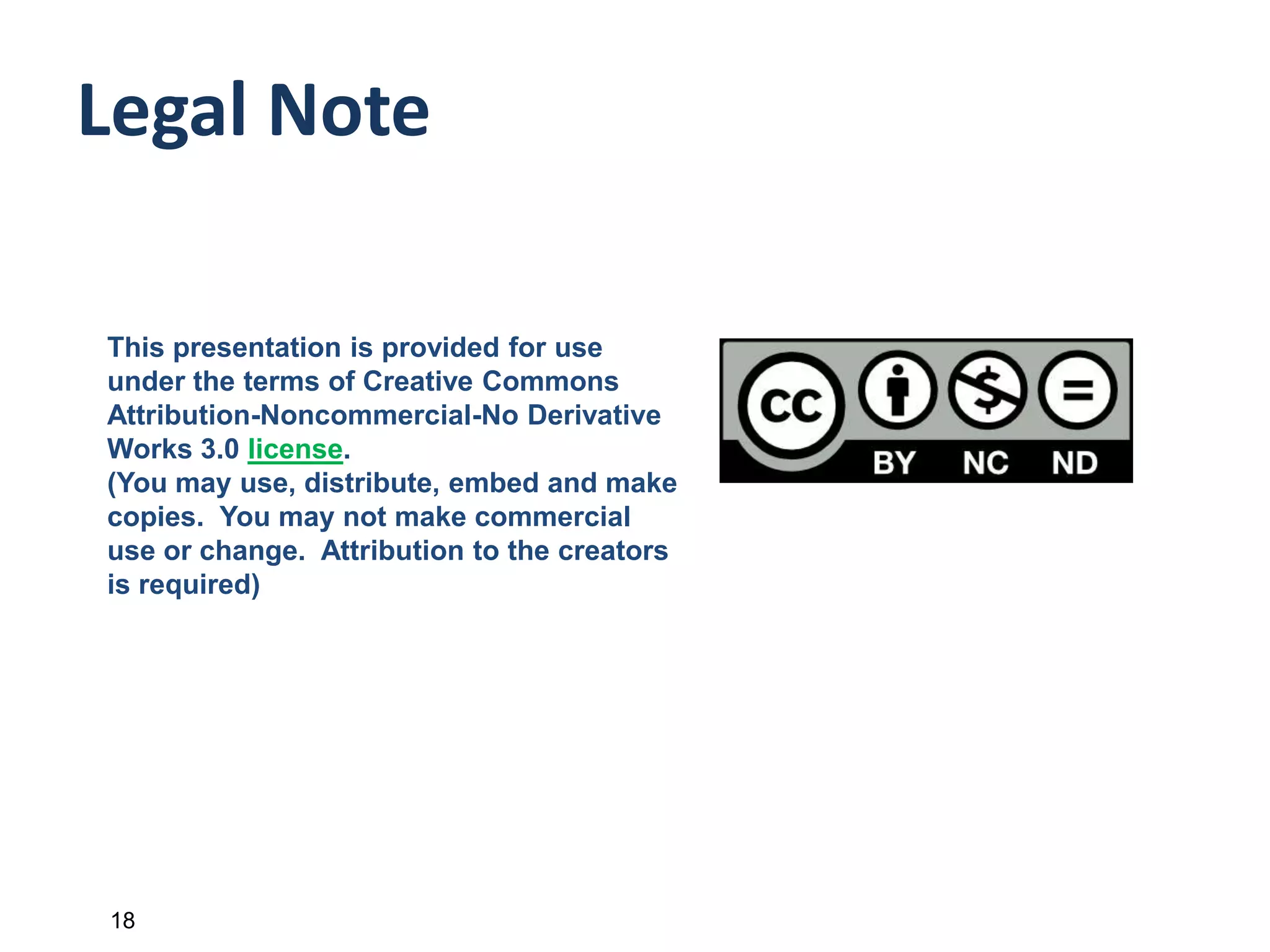 Legal Note

This presentation is provided for use under the terms of Creative Commons Attribution-Noncommercial-No Derivative Works 3.0 license.
(You may use, distribute, embed and make copies. You may not make commercial use or change. Attribution to the creators is required)

cc BY NC ND

18